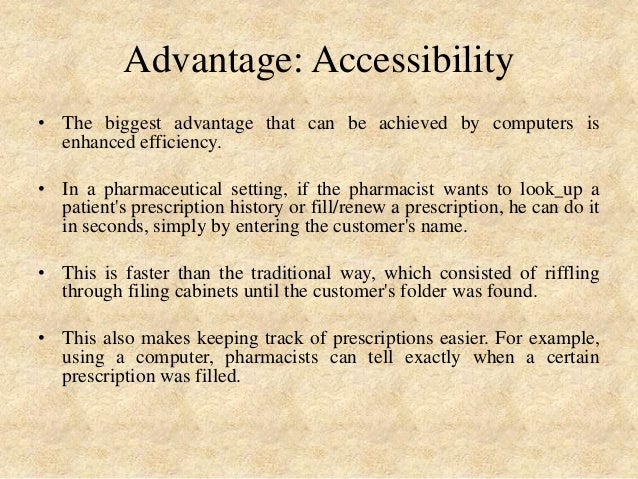 Advantage: Accessibility

• The biggest advantage that can be achieved by computers is enhanced efficiency.

• In a pharmaceutical setting, if the pharmacist wants to look_up a patient's prescription history or fill/renew a prescription, he can do it in seconds, simply by entering the customer's name.

• This is faster than the traditional way, which consisted of riffling through filing cabinets until the customer's folder was found.

• This also makes keeping track of prescriptions easier. For example, using a computer, pharmacists can tell exactly when a certain prescription was filled.